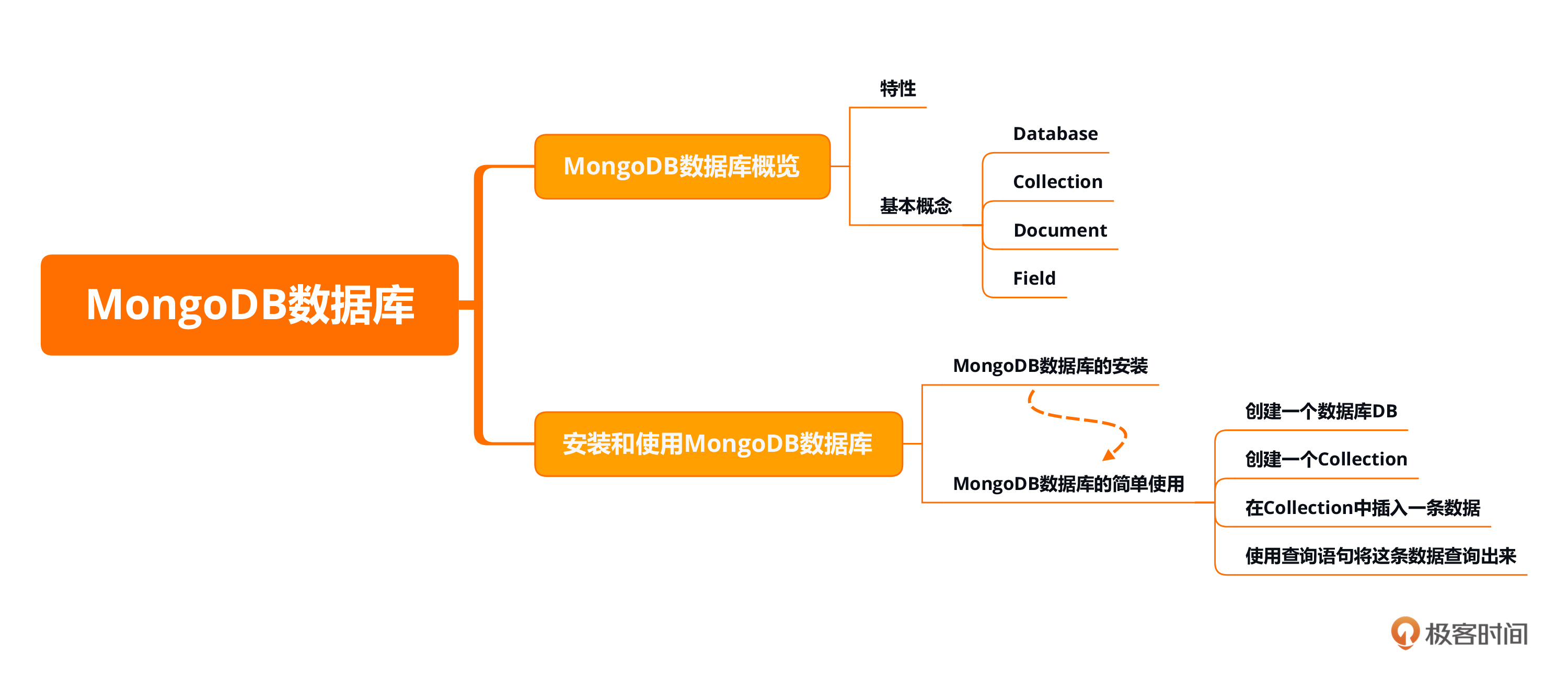 MongoDB数据库

MongoDB数据库概览

特性

基本概念

Database

Collection

Document

Field

安装和使用MongoDB数据库

MongoDB数据库的安装

MongoDB数据库的简单使用

创建一个数据库DB

创建一个Collection

在Collection中插入一条数据

使用查询语句将这条数据查询出来

极客时间